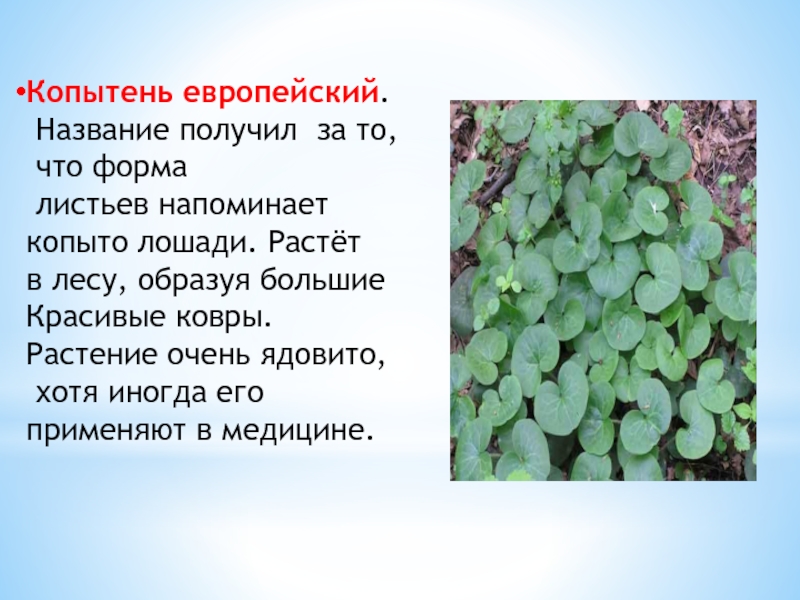 •Копытень европейский. Название получил за то, что форма листьев напоминает копыто лошади. Растёт в лесу, образуя большие Красивые ковры. Растение очень ядовито, хотя иногда его применяют в медицине.